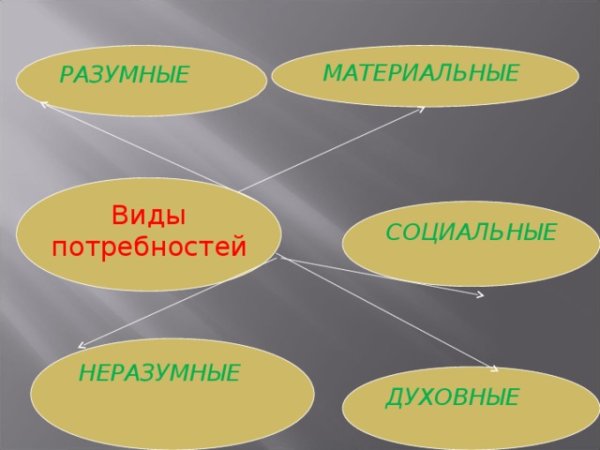 РАЗУМНЫЕ

МАТЕРИАЛЬНЫЕ

Виды потребностей

СОЦИАЛЬНЫЕ

НЕРАЗУМНЫЕ

ДУХОВНЫЕ